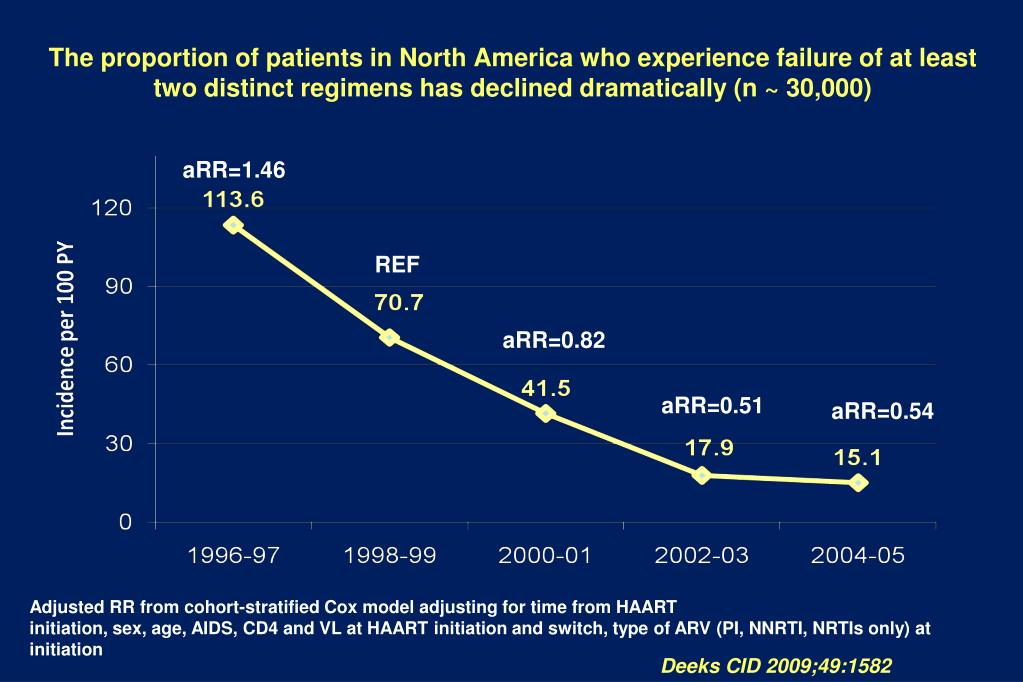 The proportion of patients in North America who experience failure of at least two distinct regimens has declined dramatically (n ~ 30,000)

Incidence per 100 PY

120
90
60
30
0

aRR=1.46
113.6

REF
70.7

aRR=0.82
41.5

aRR=0.51
17.9

aRR=0.54
15.1

1996-97
1998-99
2000-01
2002-03
2004-05

Adjusted RR from cohort-stratified Cox model adjusting for time from HAART initiation, sex, age, AIDS, CD4 and VL at HAART initiation and switch, type of ARV (PI, NNRTI, NRTIs only) at initiation

Deeks CID 2009;49:1582